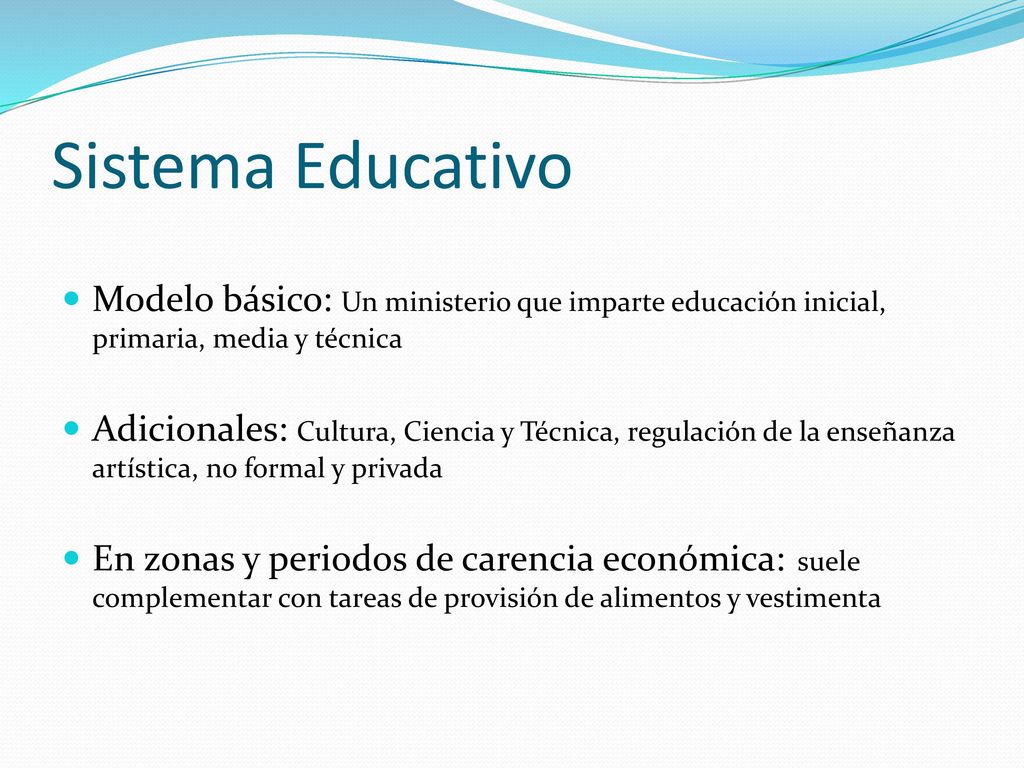 Sistema Educativo

Modelo básico: Un ministerio que imparte educación inicial, primaria, media y técnica

Adicionales: Cultura, Ciencia y Técnica, regulación de la enseñanza artística, no formal y privada

En zonas y periodos de carencia económica: suele complementar con tareas de provisión de alimentos y vestimenta